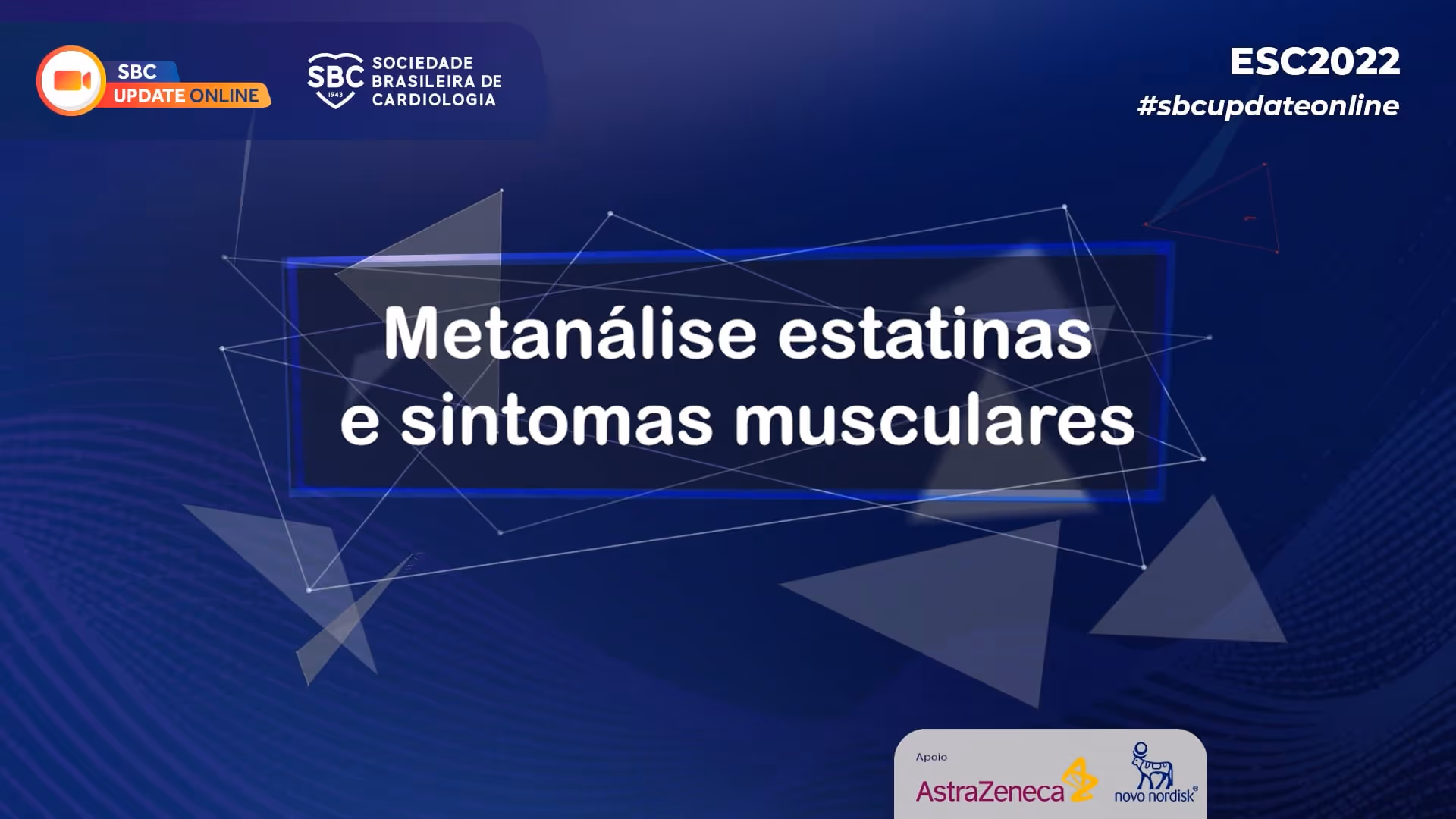 SBC
UPDATE ONLINE

SBC
1943
SOCIEDADE BRASILEIRA DE CARDIOLOGIA

ESC2022
#sbcupdateonline

Metanálise estatinas e sintomas musculares

Apoio
AstraZeneca
novo nordisk®